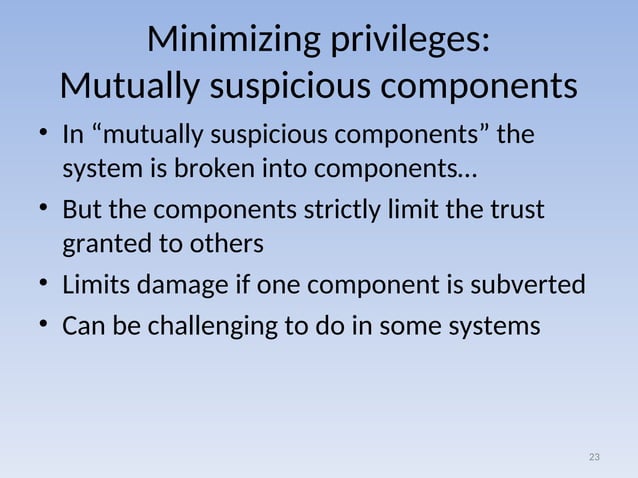 Minimizing privileges:
Mutually suspicious components

• In “mutually suspicious components” the system is broken into components…
• But the components strictly limit the trust granted to others
• Limits damage if one component is subverted
• Can be challenging to do in some systems

23